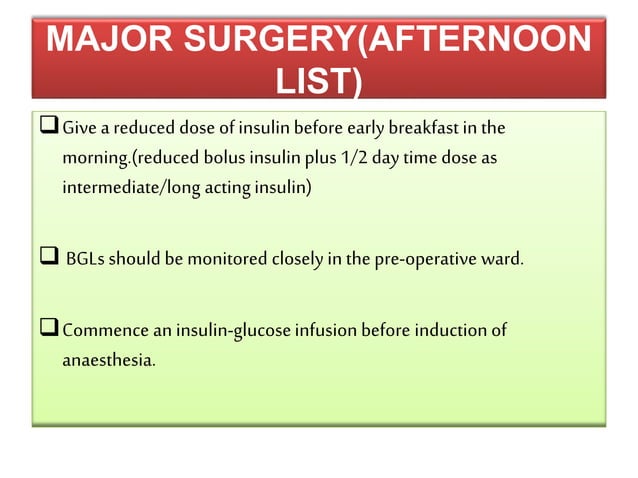 MAJOR SURGERY(AFTERNOON LIST)

❑ Give a reduced dose of insulin before early breakfast in the morning.(reduced bolus insulin plus 1/2 day time dose as intermediate/long acting insulin)

❑ BGLs should be monitored closely in the pre-operative ward.

❑ Commence an insulin-glucose infusion before induction of anaesthesia.